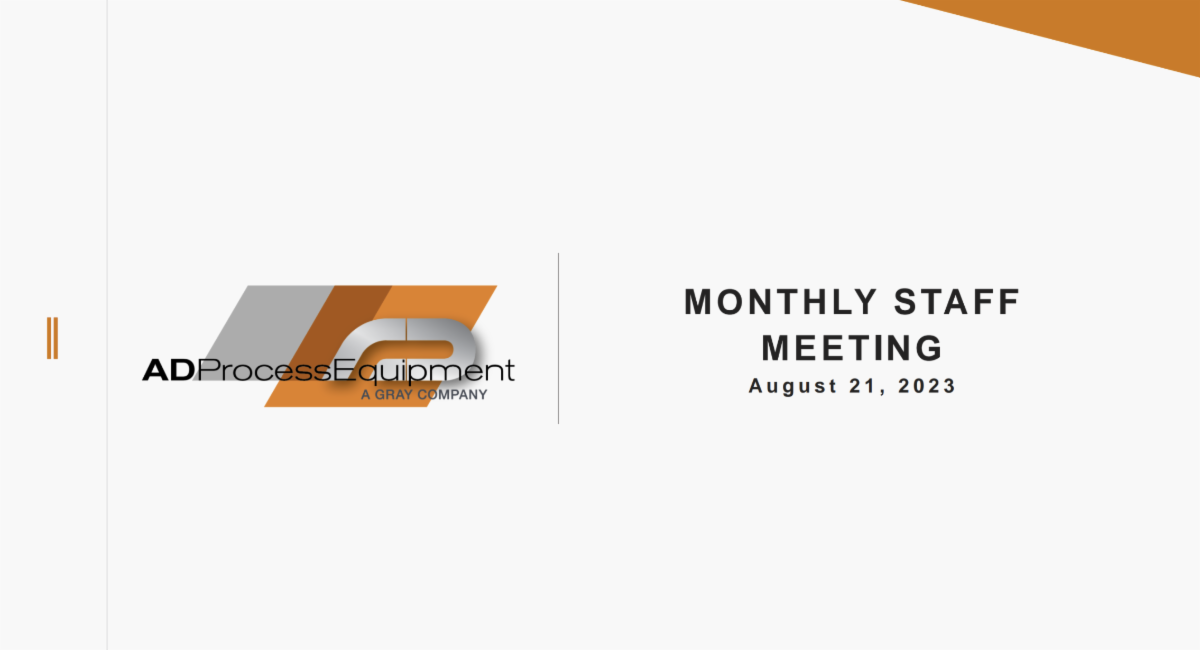 ADProcessEquipment
A GRAY COMPANY

MONTHLY STAFF MEETING
August 21, 2023